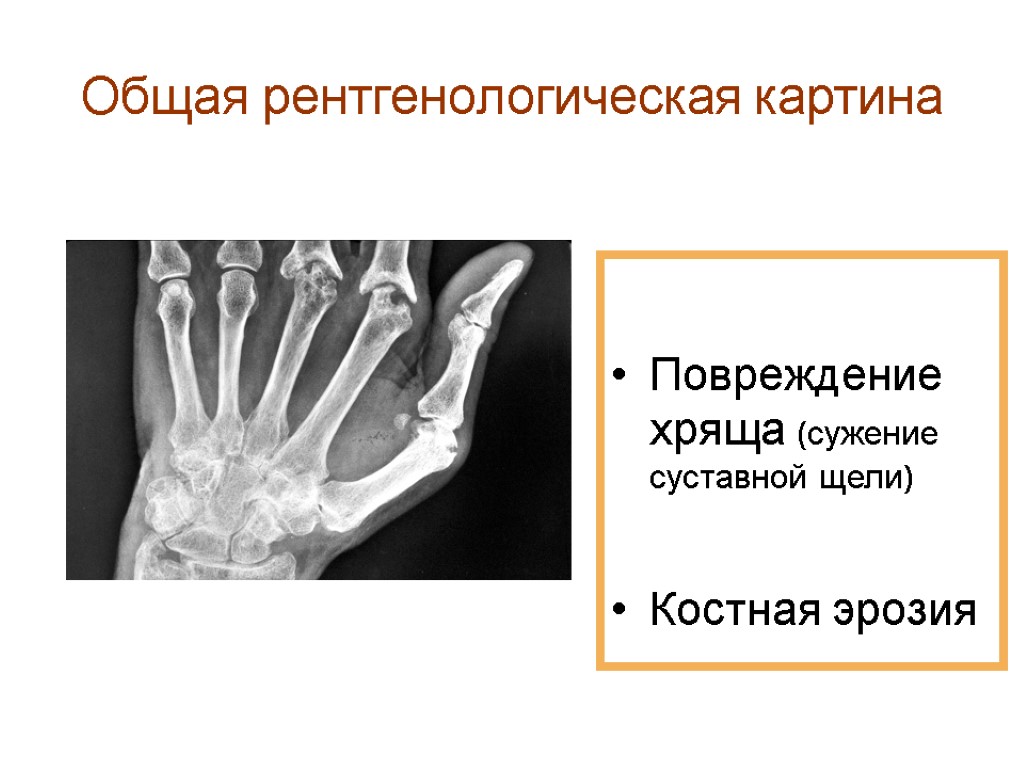 Общая рентгенологическая картина

• Повреждение хряща (сужение суставной щели)

• Костная эрозия